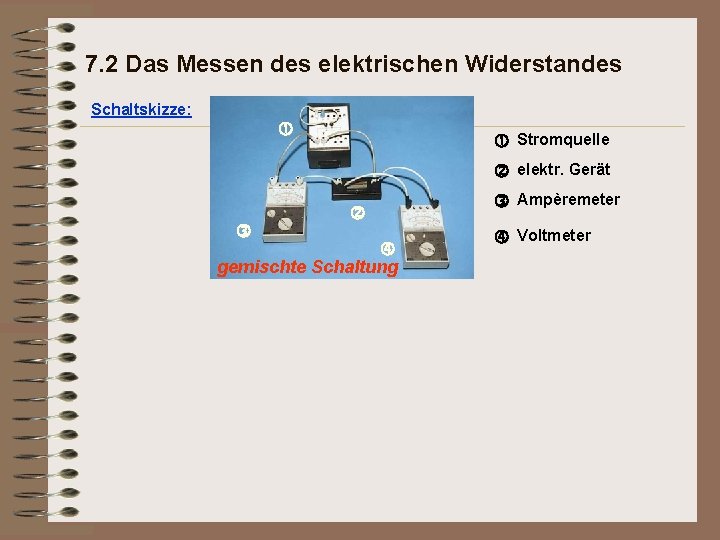 7.2 Das Messen des elektrischen Widerstandes

Schaltskizze:

①

②

③

④

gemischte Schaltung

① Stromquelle

② elektr. Gerät

③ Ampèremeter

④ Voltmeter